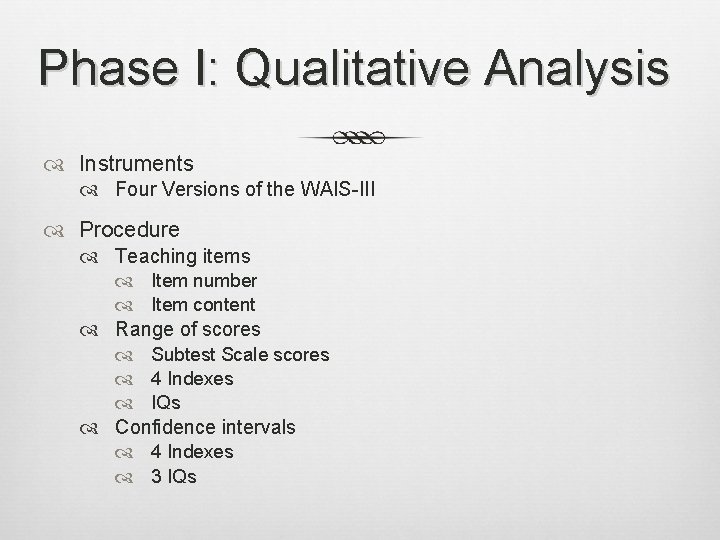 Phase I: Qualitative Analysis

Instruments
Four Versions of the WAIS-III

Procedure
Teaching items
Item number
Item content
Range of scores
Subtest Scale scores
4 Indexes
IQs
Confidence intervals
4 Indexes
3 IQs